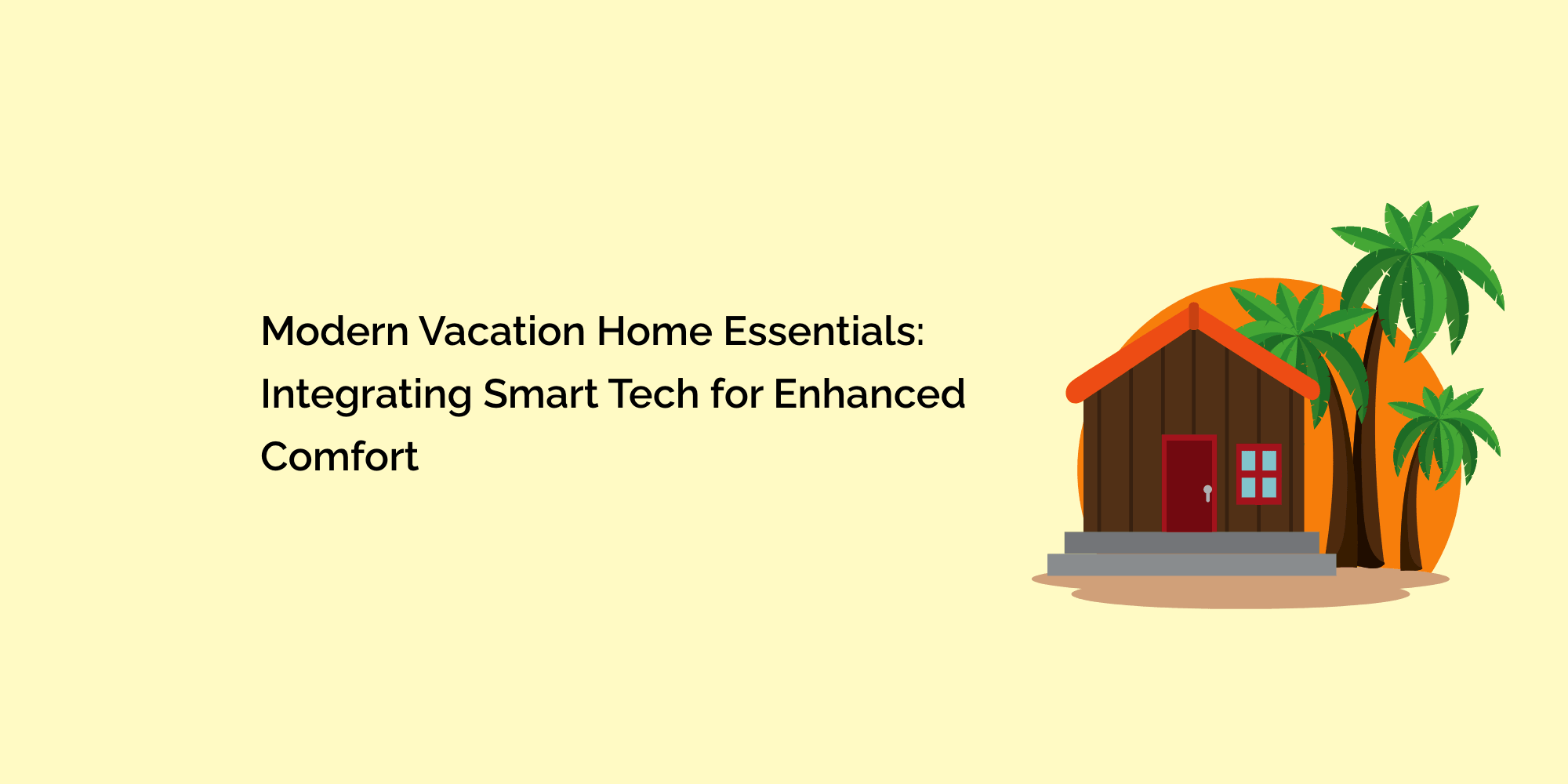 Modern Vacation Home Essentials: Integrating Smart Tech for Enhanced Comfort